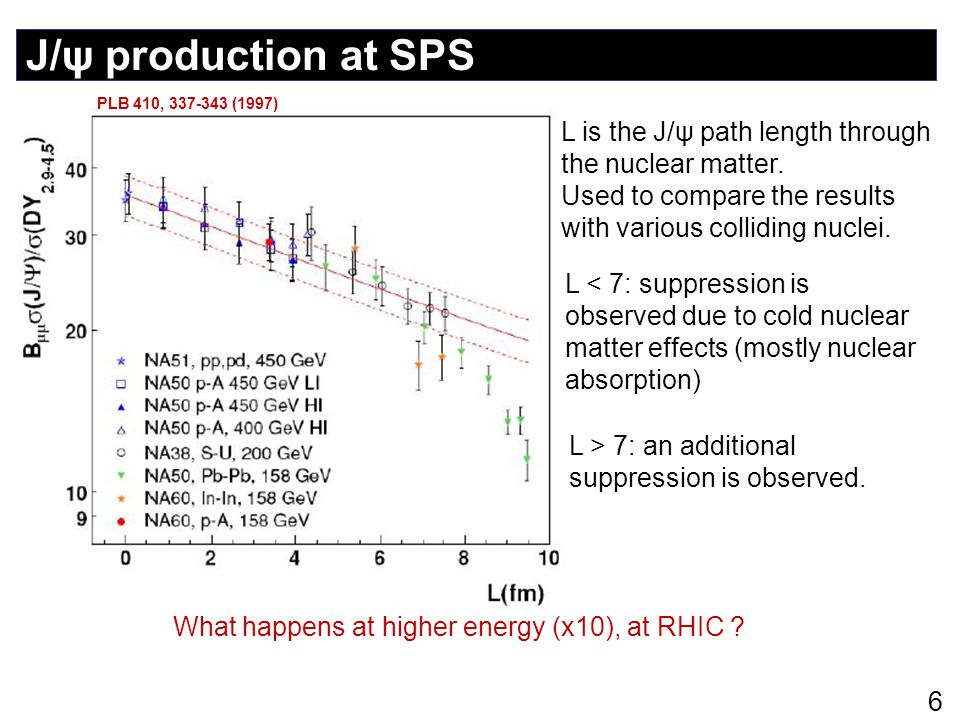 J/ψ production at SPS

PLB 410, 337-343 (1997)

$B_{\mu\mu}\sigma(J/\Psi)/\sigma(DY_{2.9-4.5})$

40
30
20
10
9

NA51, pp,pd, 450 GeV
NA50 p-A 450 GeV LI
NA50 p-A 450 GeV HI
NA50 p-A, 400 GeV HI
NA38, S-U, 200 GeV
NA50, Pb-Pb, 158 GeV
NA60, In-In, 158 GeV
NA60, p-A, 158 GeV

0 2 4 6 8 10

L(fm)

L is the J/ψ path length through the nuclear matter.
Used to compare the results with various colliding nuclei.

L < 7: suppression is observed due to cold nuclear matter effects (mostly nuclear absorption)

L > 7: an additional suppression is observed.

What happens at higher energy (x10), at RHIC ?

6